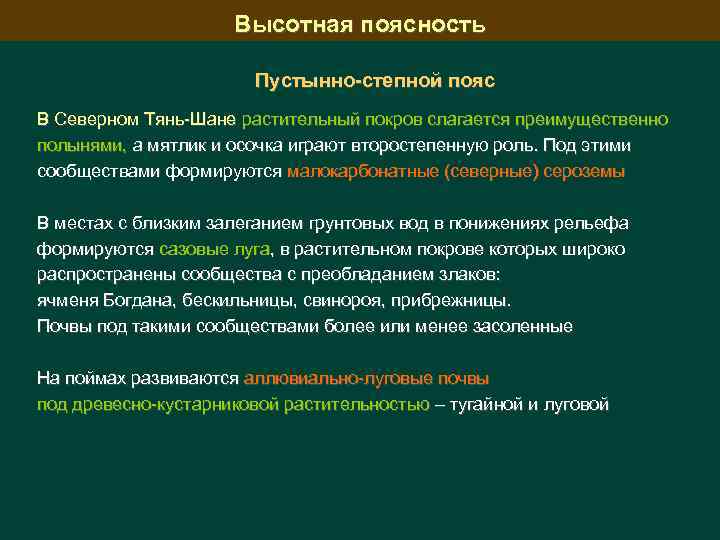 Высотная поясность

Пустынно-степной пояс

В Северном Тянь-Шане растительный покров слагается преимущественно полынями, а мятлик и осочка играют второстепенную роль. Под этими сообществами формируются малокарбонатные (северные) сероземы

В местах с близким залеганием грунтовых вод в понижениях рельефа формируются сазовые луга, в растительном покрове которых широко распространены сообщества с преобладанием злаков:
ячменя Богдана, бескильницы, свинороя, прибрежницы.
Почвы под такими сообществами более или менее засоленные

На поймах развиваются аллювиально-луговые почвы
под древесно-кустарниковой растительностью – тугайной и луговой